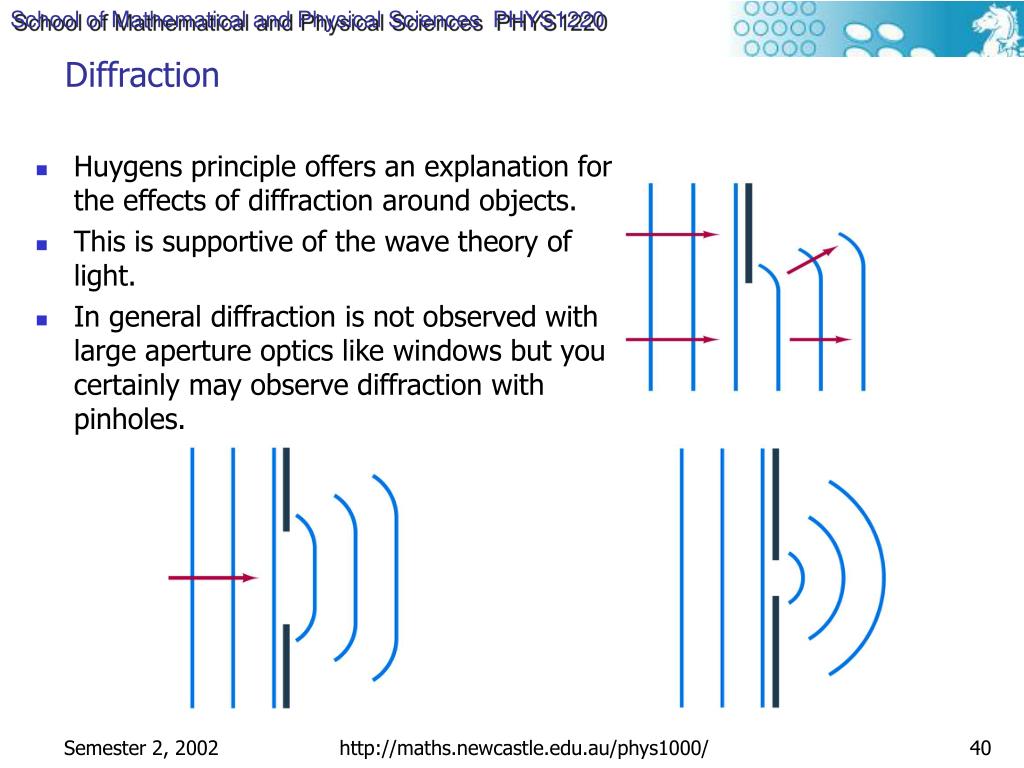 School of Mathematical and Physical Sciences PHYS1220

Diffraction

Huygens principle offers an explanation for the effects of diffraction around objects.

This is supportive of the wave theory of light.

In general diffraction is not observed with large aperture optics like windows but you certainly may observe diffraction with pinholes.

Semester 2, 2002

http://maths.newcastle.edu.au/phys1000/

40